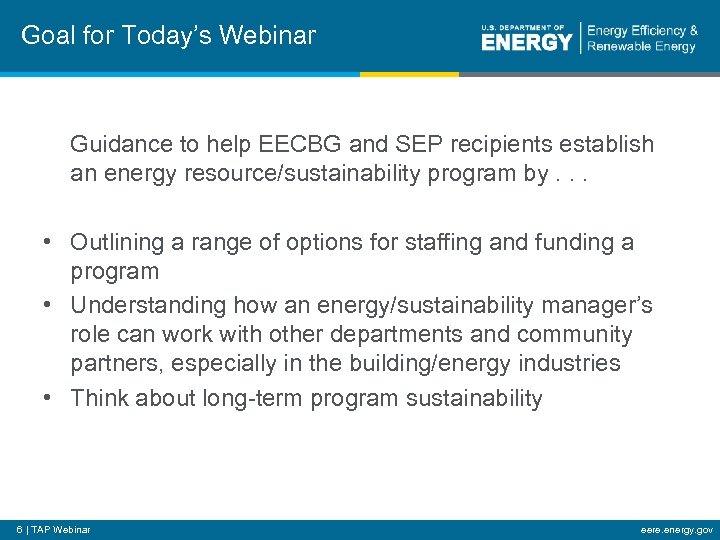 Goal for Today's Webinar

U.S. DEPARTMENT OF ENERGY | Energy Efficiency & Renewable Energy

Guidance to help EECBG and SEP recipients establish an energy resource/sustainability program by . . .

• Outlining a range of options for staffing and funding a program
• Understanding how an energy/sustainability manager's role can work with other departments and community partners, especially in the building/energy industries
• Think about long-term program sustainability

6 | TAP Webinar

eere.energy.gov